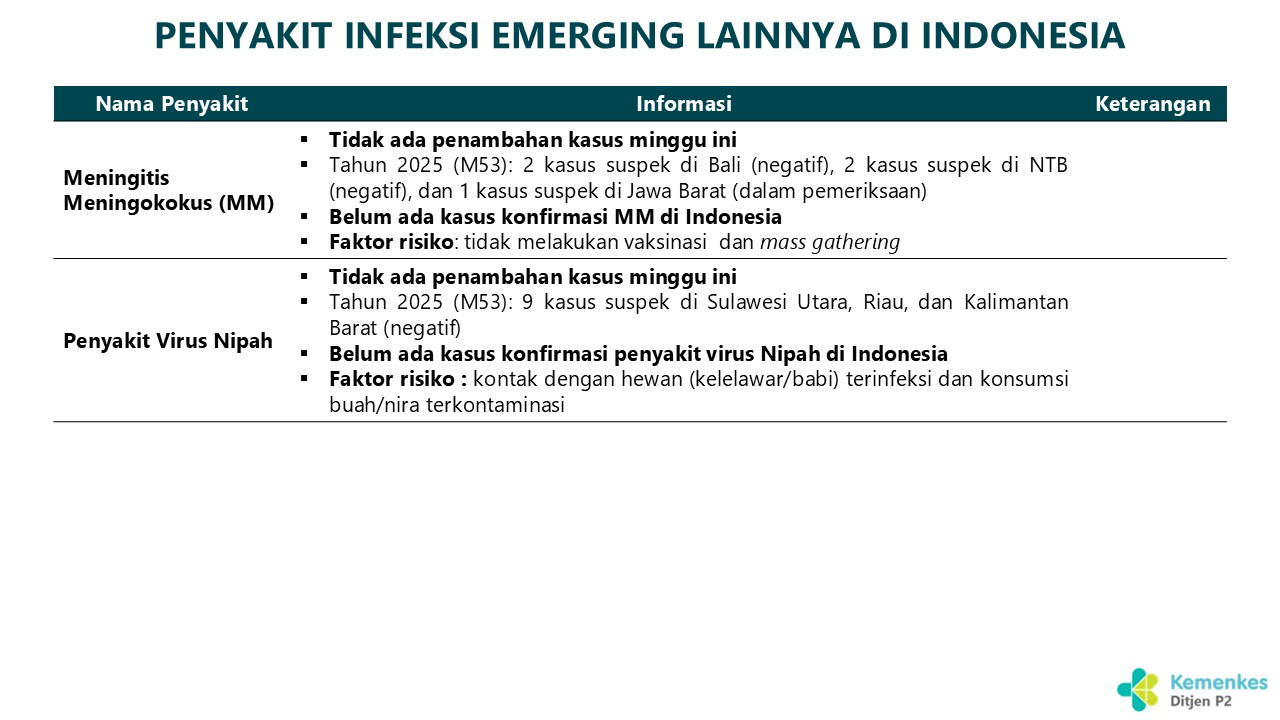 PENYAKIT INFEKSI EMERGING LAINNYA DI INDONESIA

| Nama Penyakit | Informasi | Keterangan |
|---|---|---|
| Meningitis Meningokokus (MM) | ▪ Tidak ada penambahan kasus minggu ini ▪ Tahun 2025 (M53): 2 kasus suspek di Bali (negatif), 2 kasus suspek di NTB (negatif), dan 1 kasus suspek di Jawa Barat (dalam pemeriksaan) ▪ Belum ada kasus konfirmasi MM di Indonesia ▪ Faktor risiko: tidak melakukan vaksinasi dan mass gathering | |
| Penyakit Virus Nipah | ▪ Tidak ada penambahan kasus minggu ini ▪ Tahun 2025 (M53): 9 kasus suspek di Sulawesi Utara, Riau, dan Kalimantan Barat (negatif) ▪ Belum ada kasus konfirmasi penyakit virus Nipah di Indonesia ▪ Faktor risiko : kontak dengan hewan (kelelawar/babi) terinfeksi dan konsumsi buah/nira terkontaminasi | |

Kemenkes
Ditjen P2